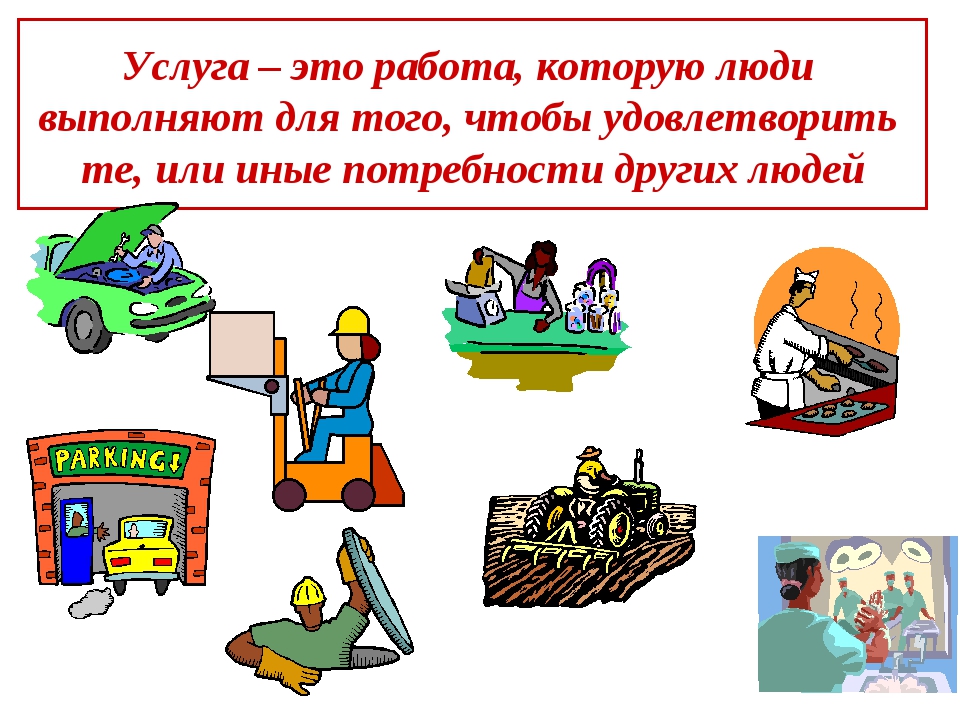 Услуга – это работа, которую люди выполняют для того, чтобы удовлетворить те, или иные потребности других людей

PARKING